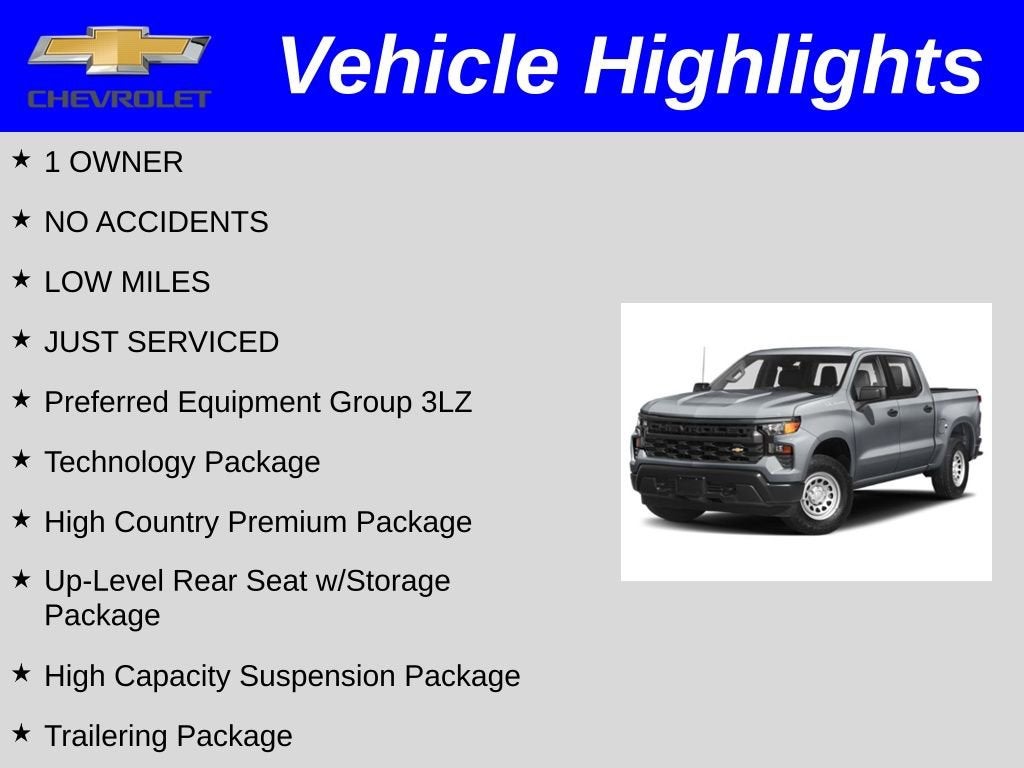 CHEVROLET

Vehicle Highlights

★ 1 OWNER

★ NO ACCIDENTS

★ LOW MILES

★ JUST SERVICED

★ Preferred Equipment Group 3LZ

★ Technology Package

★ High Country Premium Package

★ Up-Level Rear Seat w/Storage Package

★ High Capacity Suspension Package

★ Trailering Package

CHEVROLET